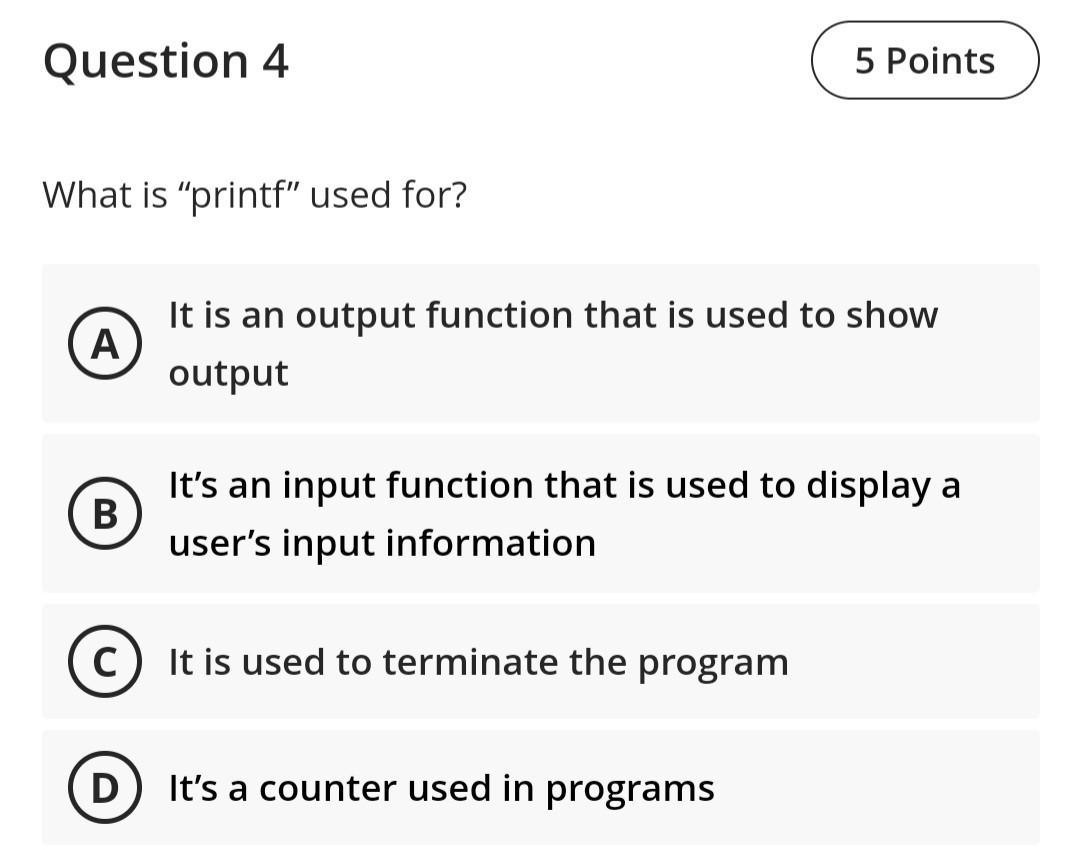 Question 4

5 Points

What is “printf” used for?

A It is an output function that is used to show output

B It’s an input function that is used to display a user’s input information

C It is used to terminate the program

D It’s a counter used in programs